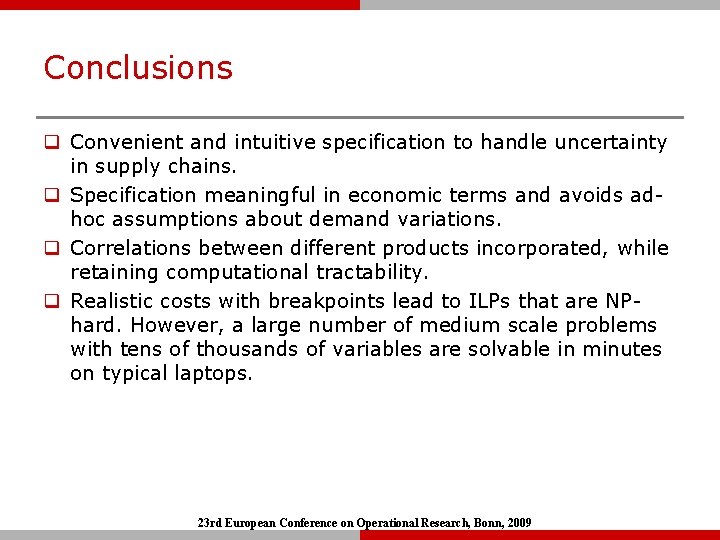 Conclusions

❑ Convenient and intuitive specification to handle uncertainty in supply chains.

❑ Specification meaningful in economic terms and avoids ad-hoc assumptions about demand variations.

❑ Correlations between different products incorporated, while retaining computational tractability.

❑ Realistic costs with breakpoints lead to ILPs that are NP-hard. However, a large number of medium scale problems with tens of thousands of variables are solvable in minutes on typical laptops.

23rd European Conference on Operational Research, Bonn, 2009